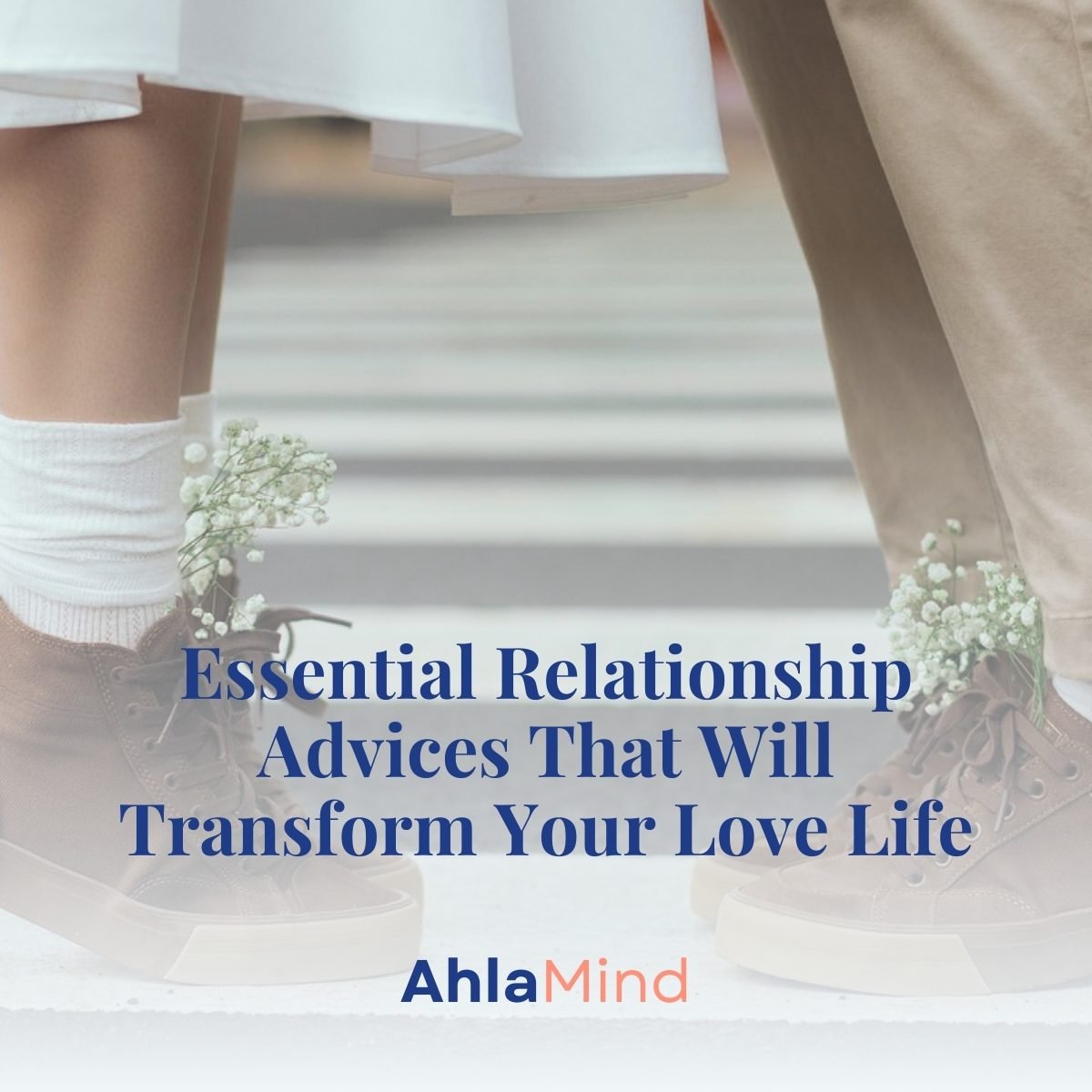 Essential Relationship Advices That Will Transform Your Love Life

AhlaMind